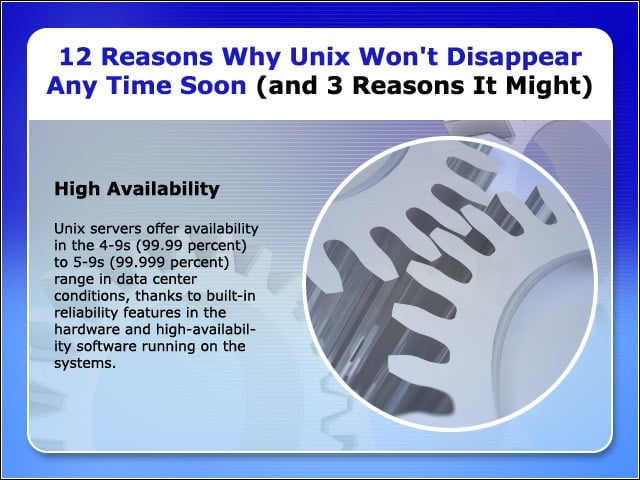 12 Reasons Why Unix Won't Disappear Any Time Soon (and 3 Reasons It Might)

High Availability

Unix servers offer availability in the 4-9s (99.99 percent) to 5-9s (99.999 percent) range in data center conditions, thanks to built-in reliability features in the hardware and high-availability software running on the systems.